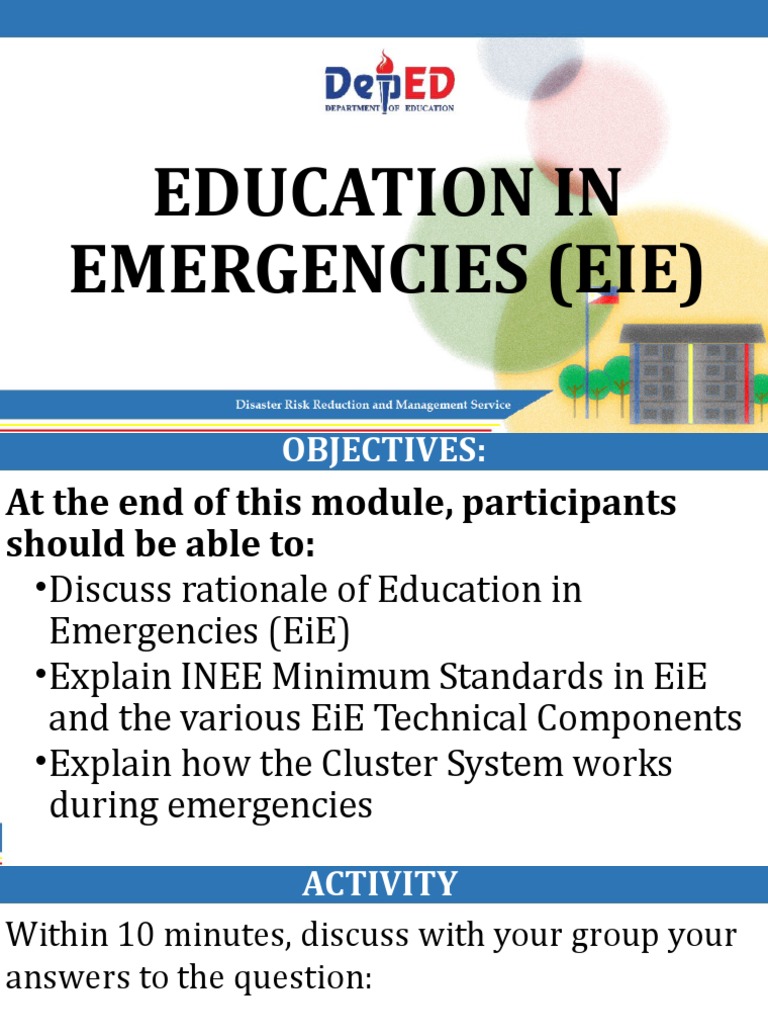 DepED
DEPARTMENT OF EDUCATION

EDUCATION IN EMERGENCIES (EIE)

Disaster Risk Reduction and Management Service

OBJECTIVES:

At the end of this module, participants should be able to:

•Discuss rationale of Education in Emergencies (EiE)

•Explain INEE Minimum Standards in EiE and the various EiE Technical Components

•Explain how the Cluster System works during emergencies

ACTIVITY

Within 10 minutes, discuss with your group your answers to the question: